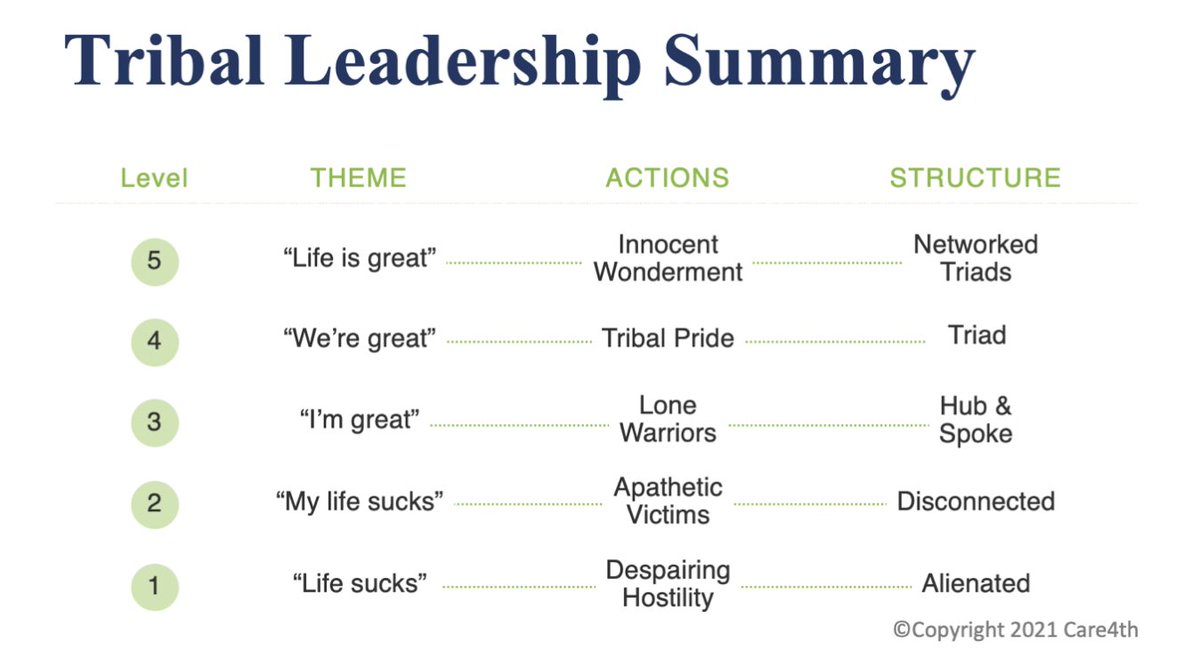 Tribal Leadership Summary

| Level | THEME | ACTIONS | STRUCTURE |
|---|---|---|---|
| 5 | “Life is great” | Innocent Wonderment | Networked Triads |
| 4 | “We’re great” | Tribal Pride | Triad |
| 3 | “I’m great” | Lone Warriors | Hub & Spoke |
| 2 | “My life sucks” | Apathetic Victims | Disconnected |
| 1 | “Life sucks” | Despairing Hostility | Alienated |

©Copyright 2021 Care4th